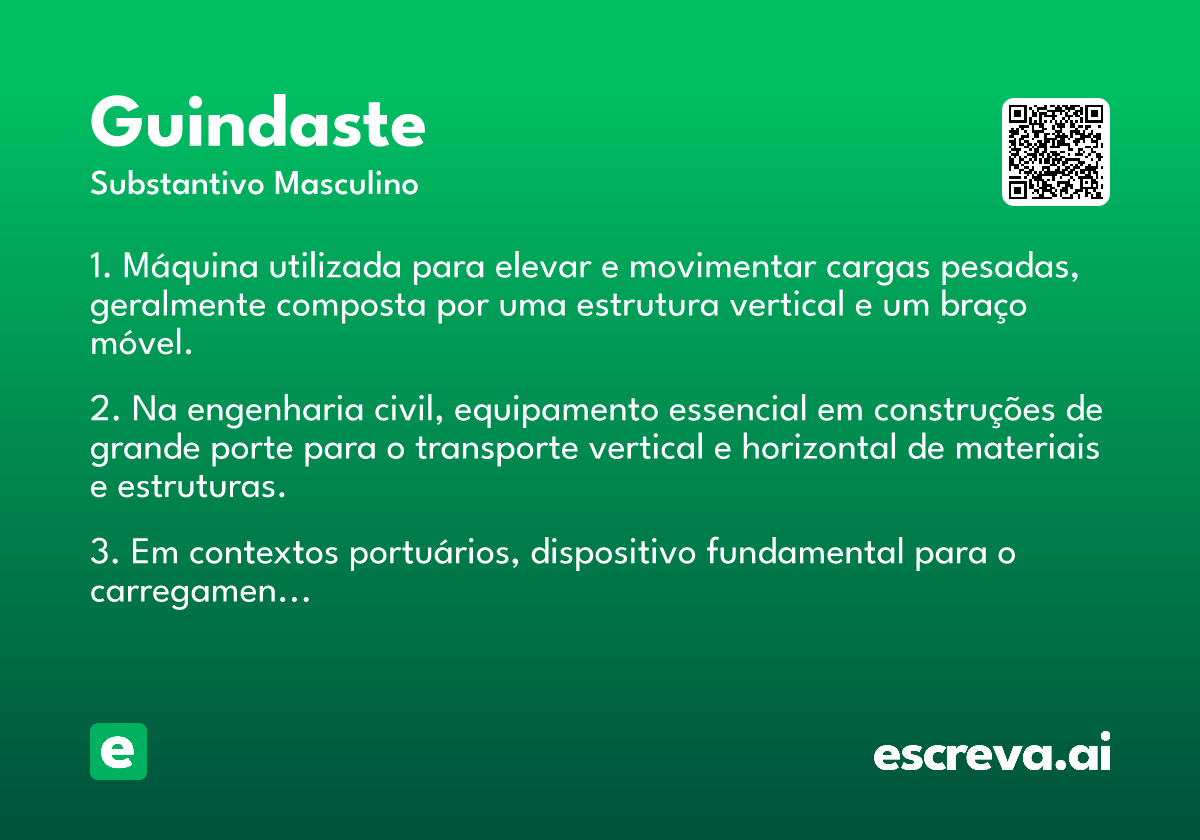 Guindaste

Substantivo Masculino

1. Máquina utilizada para elevar e movimentar cargas pesadas, geralmente composta por uma estrutura vertical e um braço móvel.

2. Na engenharia civil, equipamento essencial em construções de grande porte para o transporte vertical e horizontal de materiais e estruturas.

3. Em contextos portuários, dispositivo fundamental para o carregamen...

e

escreva.ai